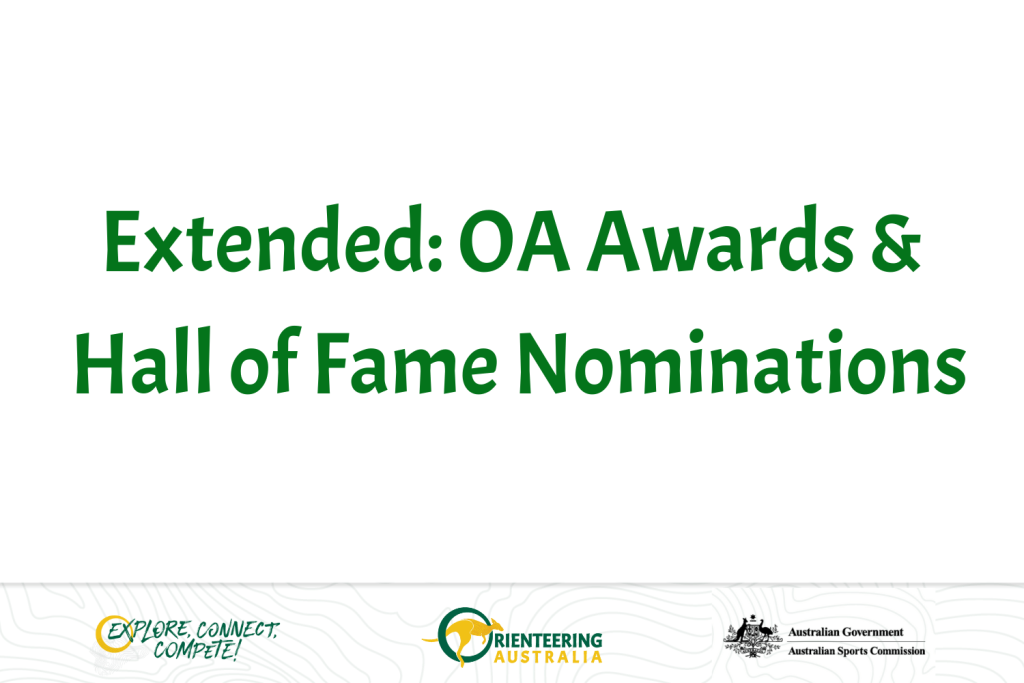 Extended: OA Awards & Hall of Fame Nominations

EXPLORE, CONNECT, COMPETE!

ORIENTEERING AUSTRALIA

Australian Government
Australian Sports Commission